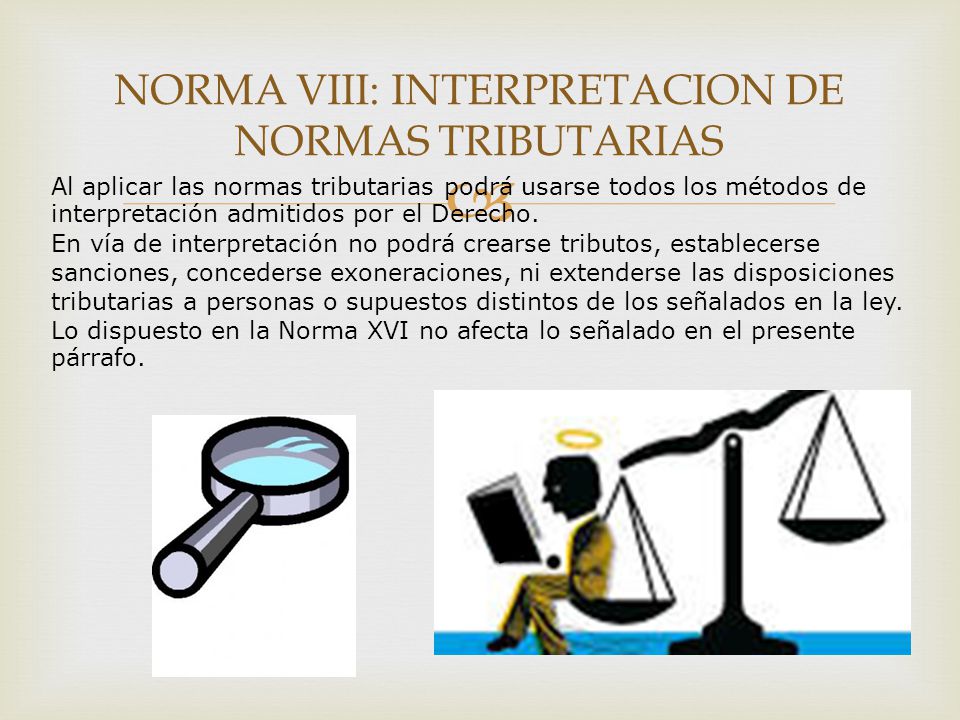 NORMA VIII: INTERPRETACION DE NORMAS TRIBUTARIAS

Al aplicar las normas tributarias podrá usarse todos los métodos de interpretación admitidos por el Derecho.
En vía de interpretación no podrá crearse tributos, establecerse sanciones, concederse exoneraciones, ni extenderse las disposiciones tributarias a personas o supuestos distintos de los señalados en la ley. Lo dispuesto en la Norma XVI no afecta lo señalado en el presente párrafo.